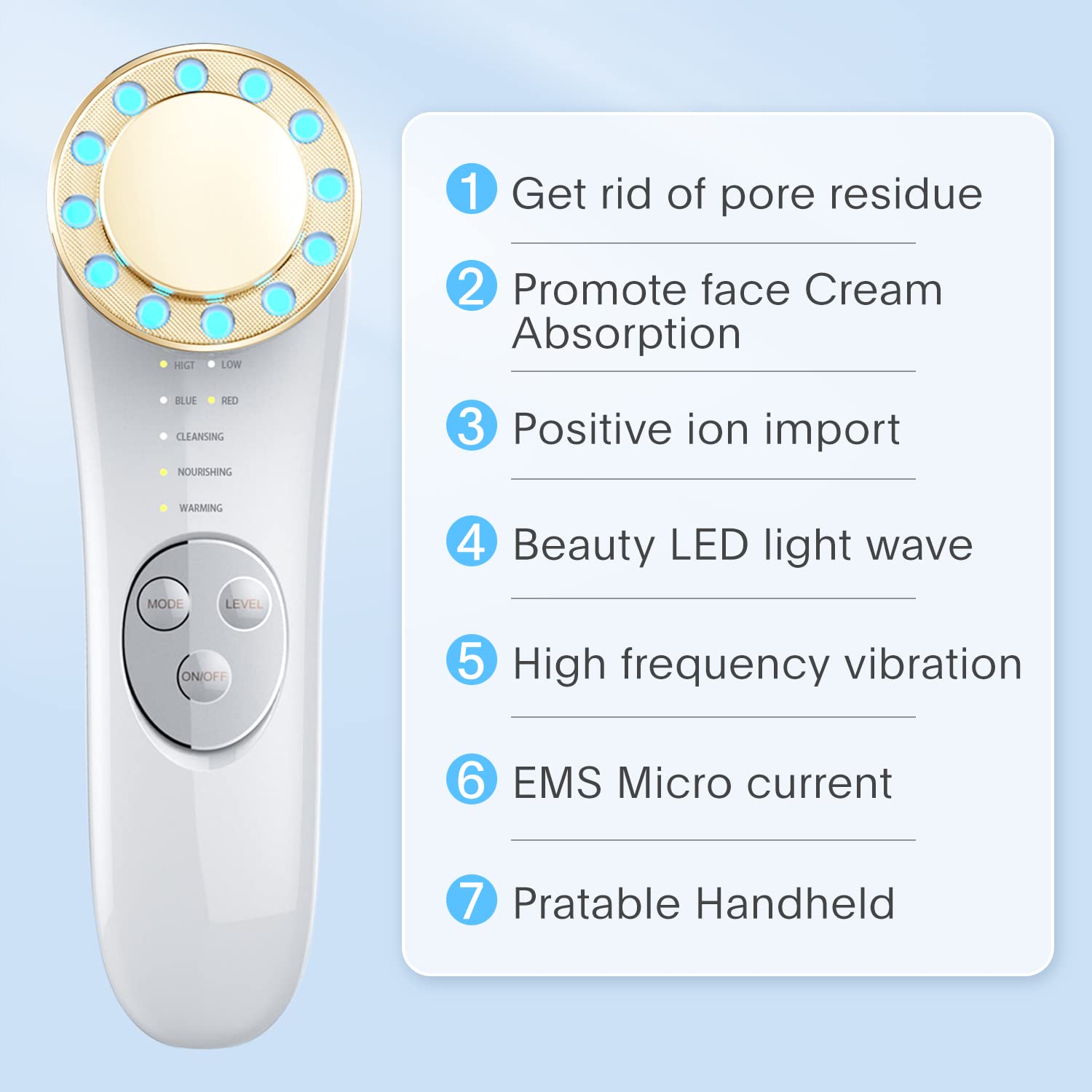 HIGT LOW

BLUE RED

CLEANSING

NOURISHING

WARMING

MODE

LEVEL

ON/OFF

1 Get rid of pore residue

2 Promote face Cream Absorption

3 Positive ion import

4 Beauty LED light wave

5 High frequency vibration

6 EMS Micro current

7 Pratable Handheld